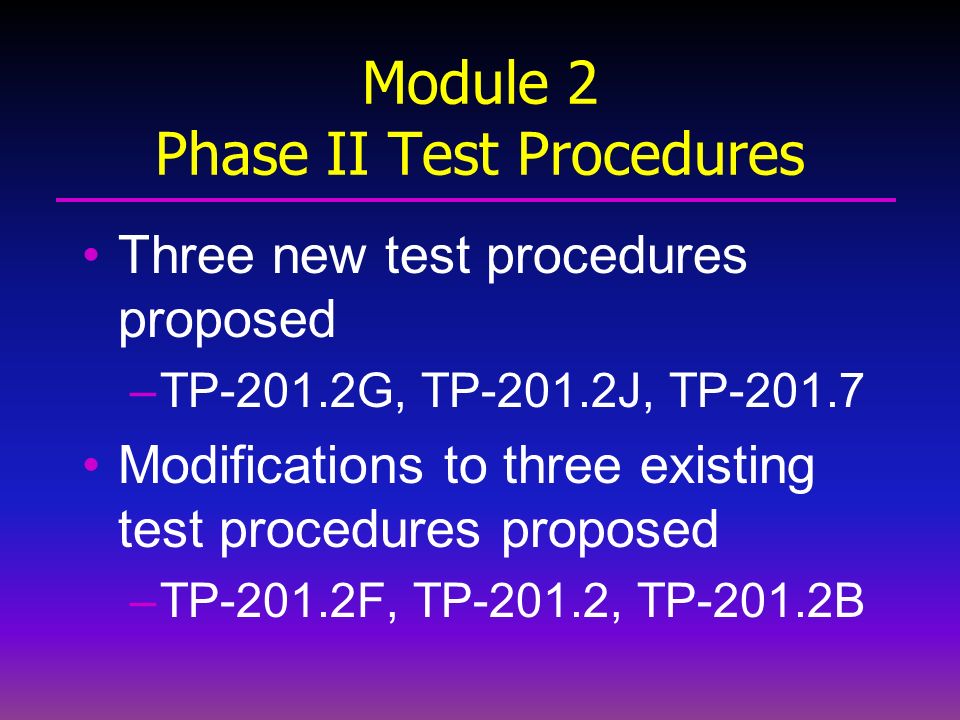 Module 2
Phase II Test Procedures

• Three new test procedures proposed
– TP-201.2G, TP-201.2J, TP-201.7
• Modifications to three existing test procedures proposed
– TP-201.2F, TP-201.2, TP-201.2B